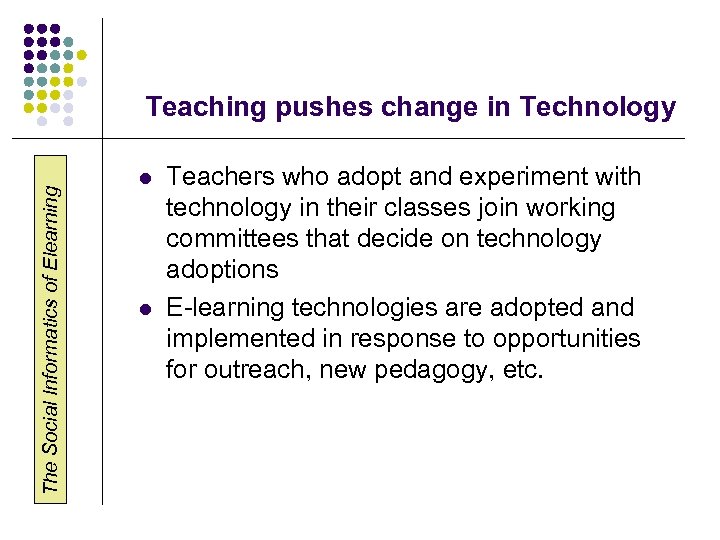 Teaching pushes change in Technology

The Social Informatics of Elearning

- Teachers who adopt and experiment with technology in their classes join working committees that decide on technology adoptions
- E-learning technologies are adopted and implemented in response to opportunities for outreach, new pedagogy, etc.